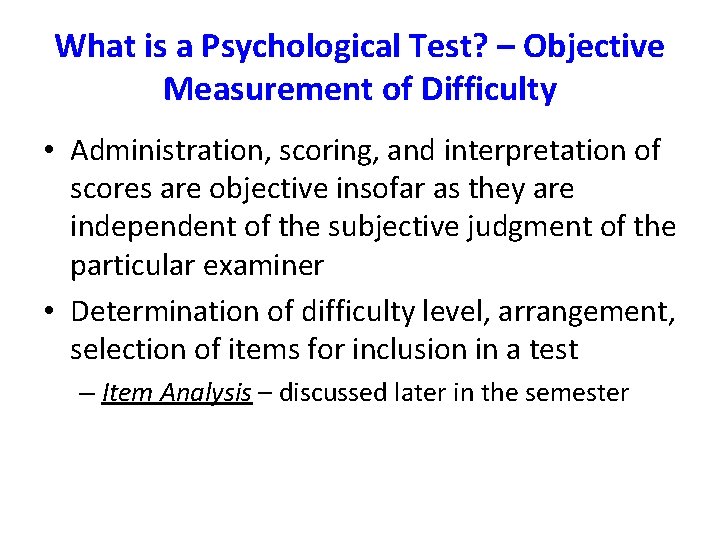 What is a Psychological Test? – Objective Measurement of Difficulty

• Administration, scoring, and interpretation of scores are objective insofar as they are independent of the subjective judgment of the particular examiner

• Determination of difficulty level, arrangement, selection of items for inclusion in a test

– Item Analysis – discussed later in the semester